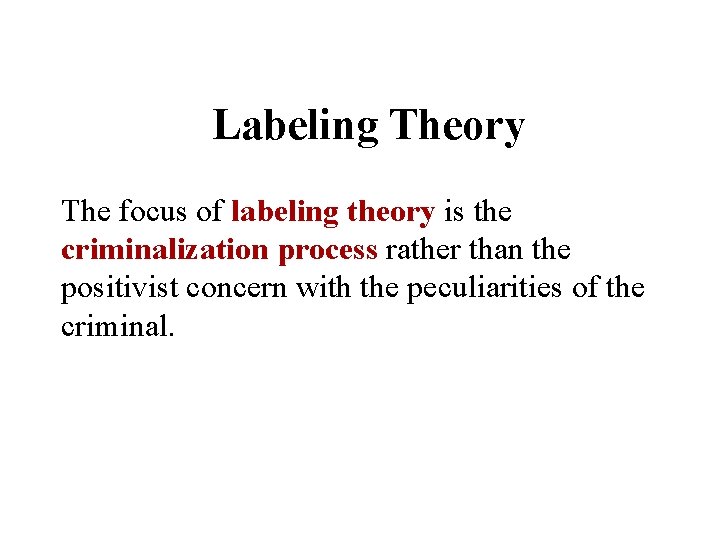 Labeling Theory

The focus of labeling theory is the criminalization process rather than the positivist concern with the peculiarities of the criminal.